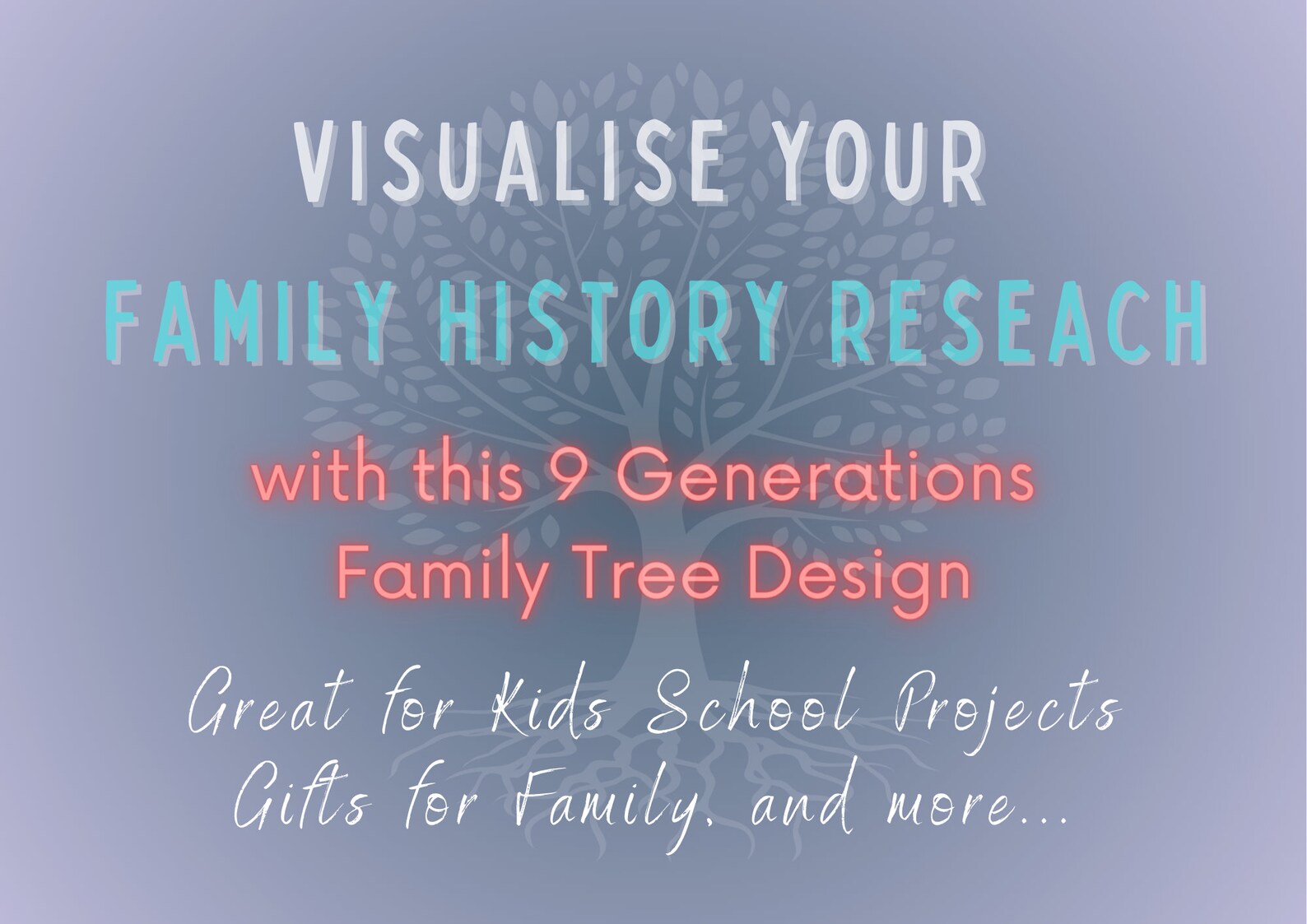 VISUALISE YOUR
FAMILY HISTORY RESEACH

with this 9 Generations
Family Tree Design

Great for Kids School Projects
Gifts for Family, and more...